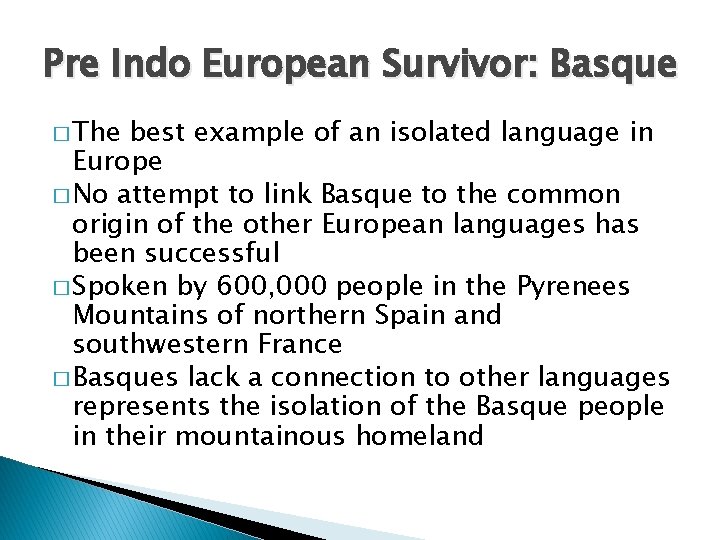 Pre Indo European Survivor: Basque

□ The best example of an isolated language in Europe

□ No attempt to link Basque to the common origin of the other European languages has been successful

□ Spoken by 600,000 people in the Pyrenees Mountains of northern Spain and southwestern France

□ Basques lack a connection to other languages represents the isolation of the Basque people in their mountainous homeland